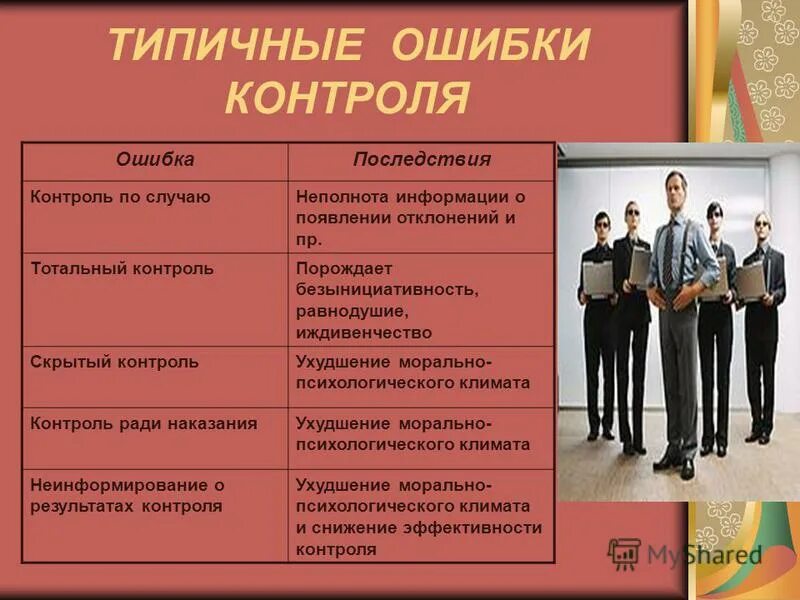 ТИПИЧНЫЕ ОШИБКИ КОНТРОЛЯ

| Ошибка | Последствия |
|---|---|
| Контроль по случаю | Неполнота информации о появлении отклонений и пр. |
| Тотальный контроль | Порождает безынициативность, равнодушие, иждивенчество |
| Скрытый контроль | Ухудшение морально-психологического климата |
| Контроль ради наказания | Ухудшение морально-психологического климата |
| Неинформирование о результатах контроля | Ухудшение морально-психологического климата и снижение эффективности контроля |

MyShared